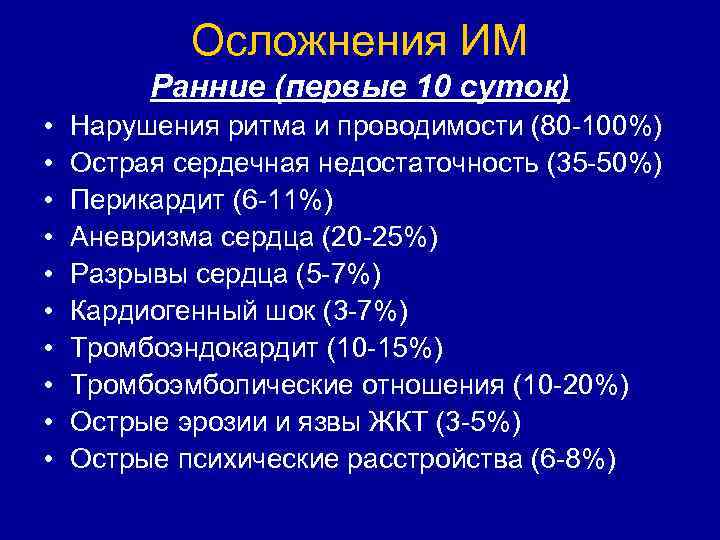 Осложнения ИМ

Ранние (первые 10 суток)

• Нарушения ритма и проводимости (80-100%)
• Острая сердечная недостаточность (35-50%)
• Перикардит (6-11%)
• Аневризма сердца (20-25%)
• Разрывы сердца (5-7%)
• Кардиогенный шок (3-7%)
• Тромбоэндокардит (10-15%)
• Тромбоэмболические отношения (10-20%)
• Острые эрозии и язвы ЖКТ (3-5%)
• Острые психические расстройства (6-8%)